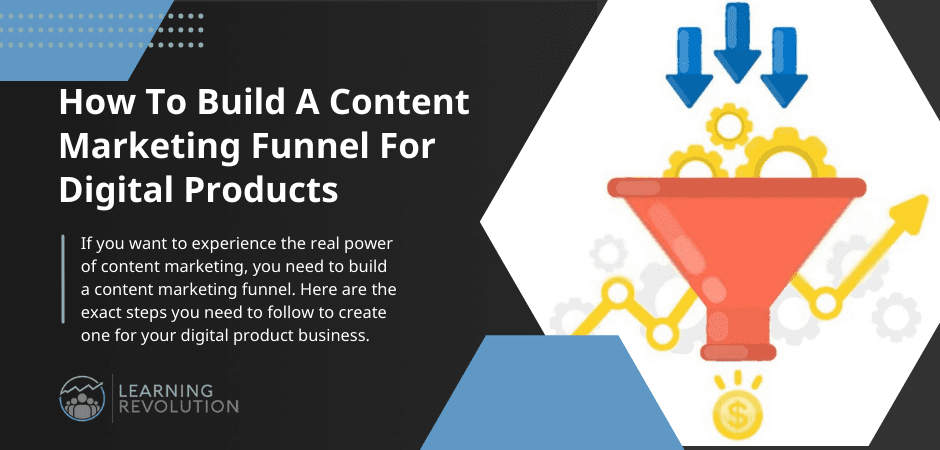 How To Build A Content Marketing Funnel For Digital Products

If you want to experience the real power of content marketing, you need to build a content marketing funnel. Here are the exact steps you need to follow to create one for your digital product business.

LEARNING REVOLUTION

$